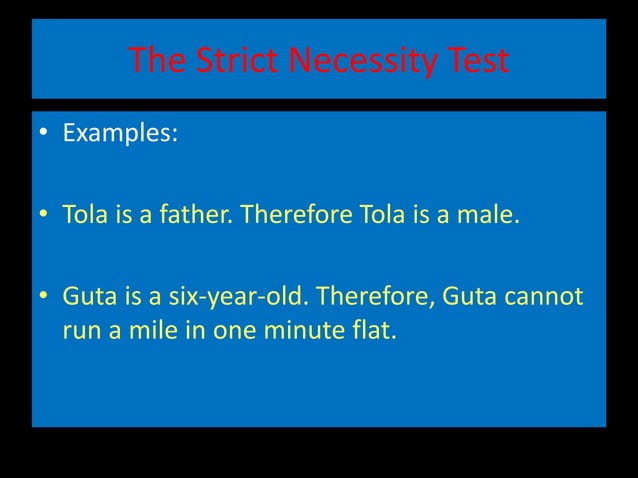 The Strict Necessity Test

• Examples:

• Tola is a father. Therefore Tola is a male.

• Guta is a six-year-old. Therefore, Guta cannot run a mile in one minute flat.